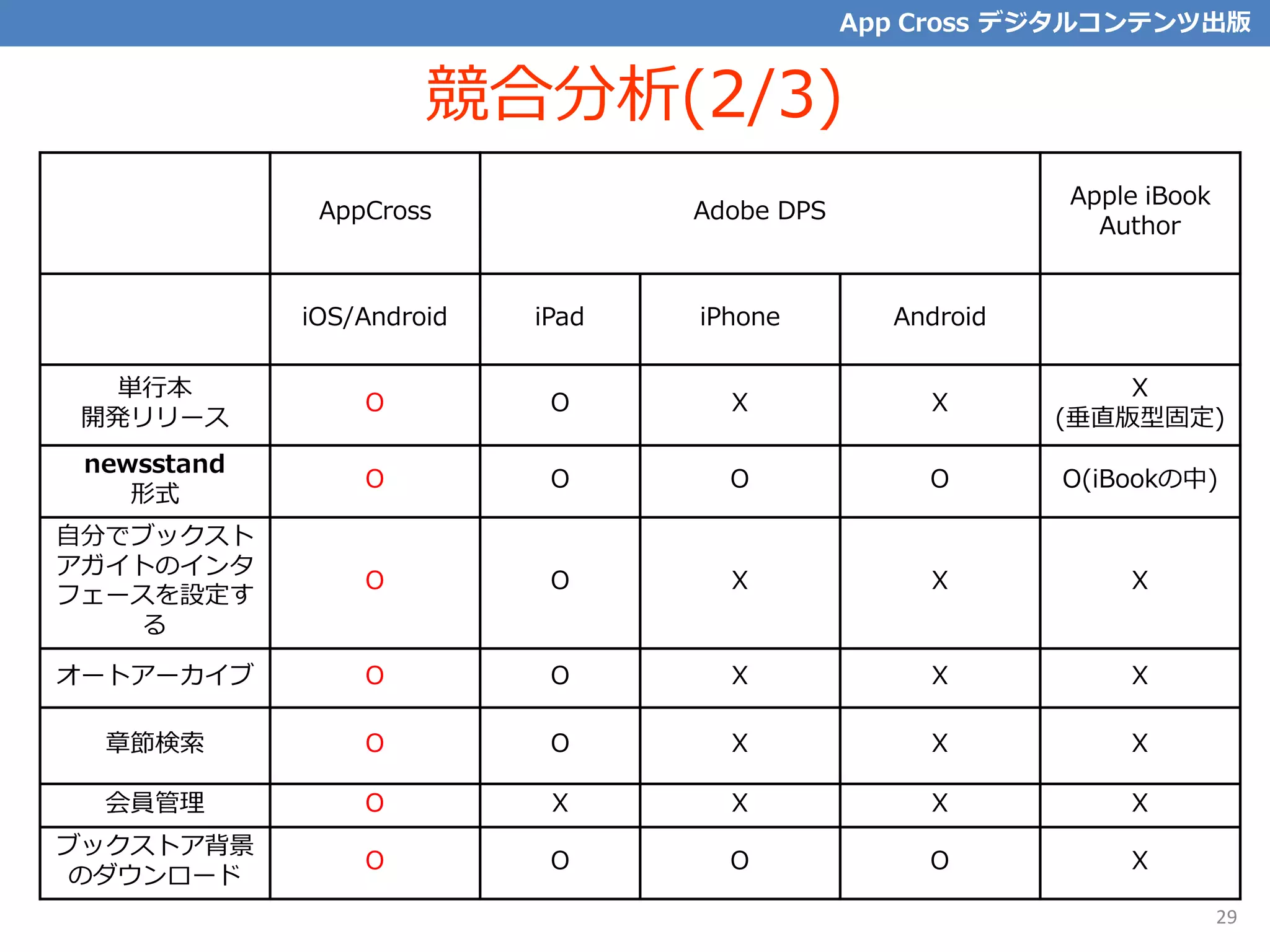 App Cross デジタルコンテンツ出版

競合分析(2/3)

| | AppCross | Adobe DPS | | | Apple iBook Author |
|---|---|---|---|---|---|
| | iOS/Android | iPad | iPhone | Android | |
| 単行本 開発リリース | O | O | X | X | X (垂直版型固定) |
| newsstand 形式 | O | O | O | O | O(iBookの中) |
| 自分でブックストアガイトのインタフェースを設定する | O | O | X | X | X |
| オートアーカイブ | O | O | X | X | X |
| 章節検索 | O | O | X | X | X |
| 会員管理 | O | X | X | X | X |
| ブックストア背景のダウンロード | O | O | O | O | X |

29